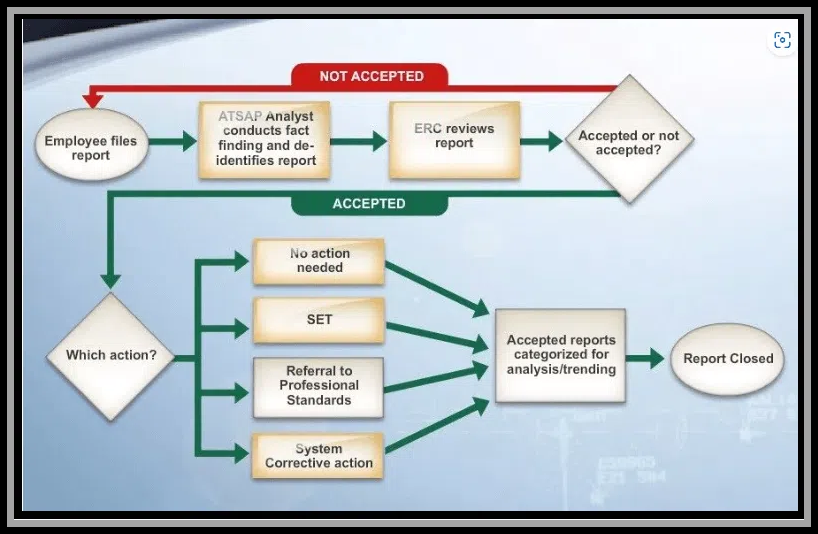 NOT ACCEPTED

Employee files report

ATSAP Analyst conducts fact finding and de-identifies report

ERC reviews report

Accepted or not accepted?

ACCEPTED

Which action?

No action needed

SET

Referral to Professional Standards

System Corrective action

Accepted reports categorized for analysis/trending

Report Closed